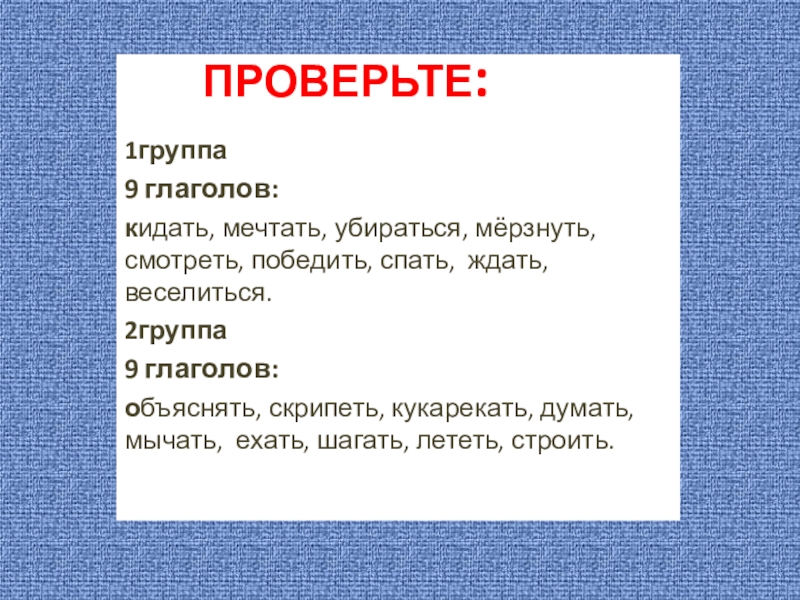 ПРОВЕРЬТЕ:

1группа

9 глаголов:

кидать, мечтать, убираться, мёрзнуть, смотреть, победить, спать, ждать, веселиться.

2группа

9 глаголов:

объяснять, скрипеть, кукарекать, думать, мычать, ехать, шагать, лететь, строить.